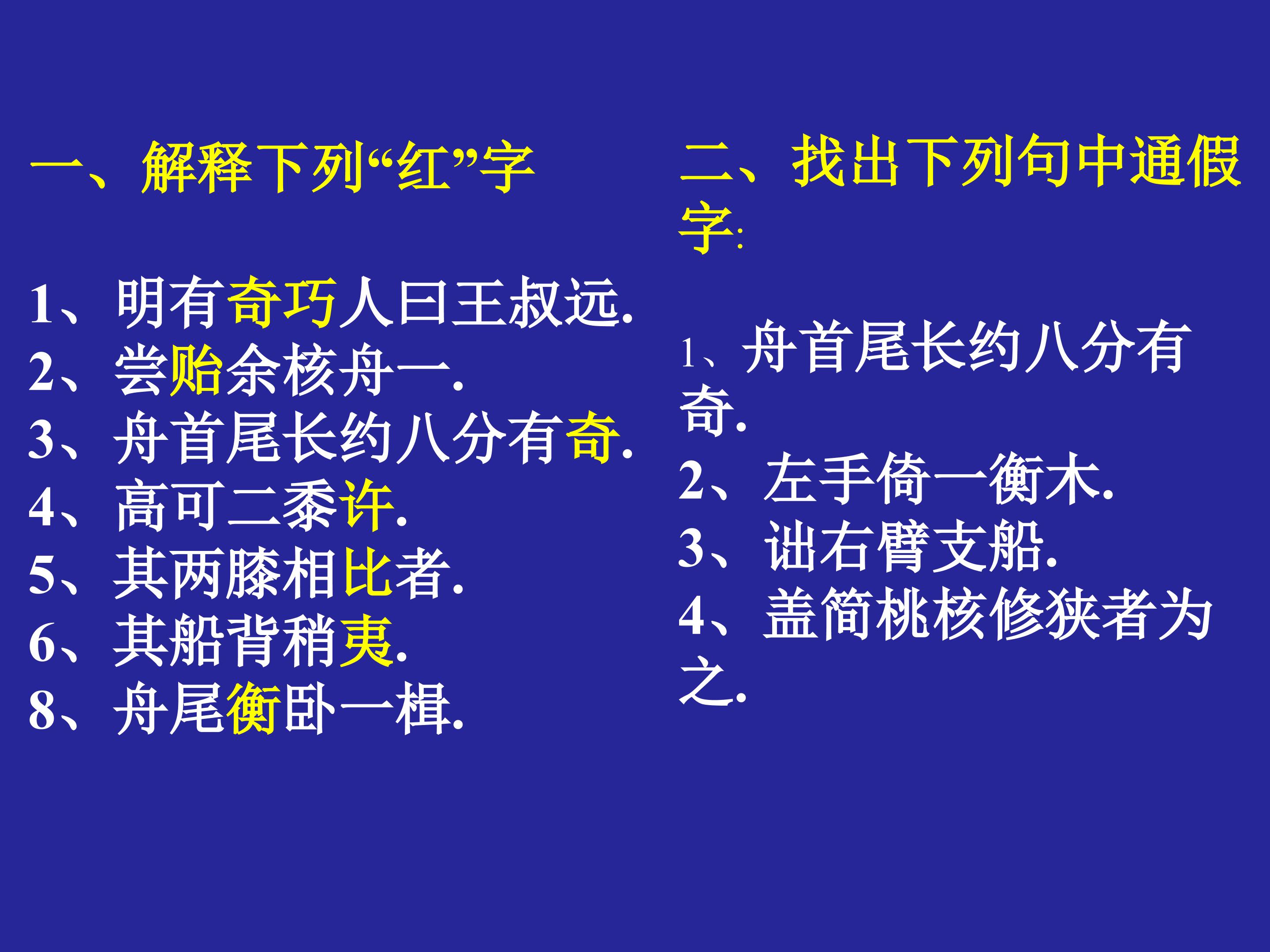 一、解释下列“红”字

1、明有奇巧人曰王叔远.
2、尝贻余核舟一.
3、舟首尾长约八分有奇.
4、高可二黍许.
5、其两膝相比者.
6、其船背稍夷.
8、舟尾衡卧一楫.

二、找出下列句中通假字:

1、舟首尾长约八分有奇.
2、左手倚一衡木.
3、诎右臂支船.
4、盖简桃核修狭者为之.